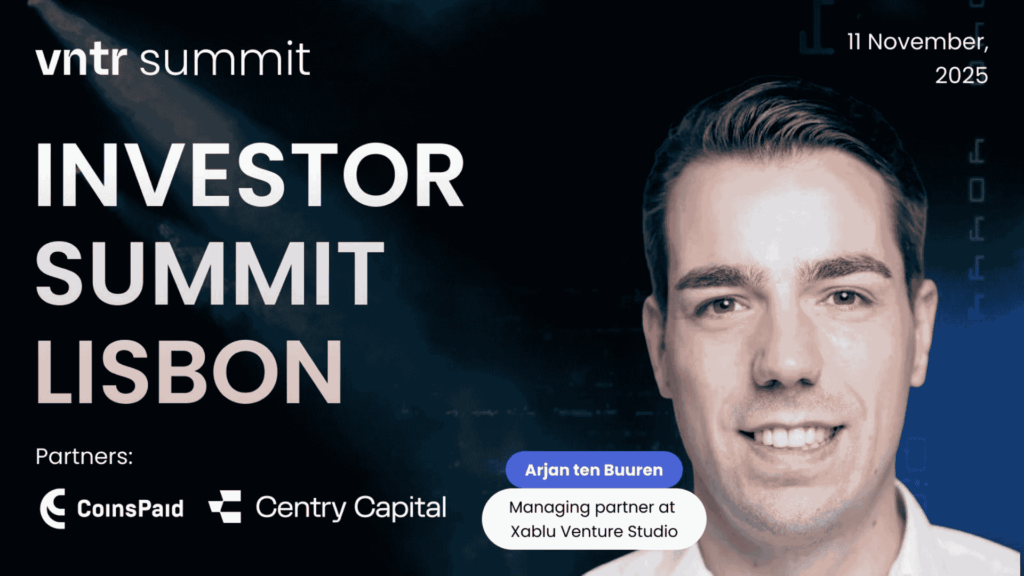 vntr summit

11 November, 2025

INVESTOR SUMMIT LISBON

Partners:

CoinsPaid

Centry Capital

Arjan ten Buuren

Managing partner at Xablu Venture Studio